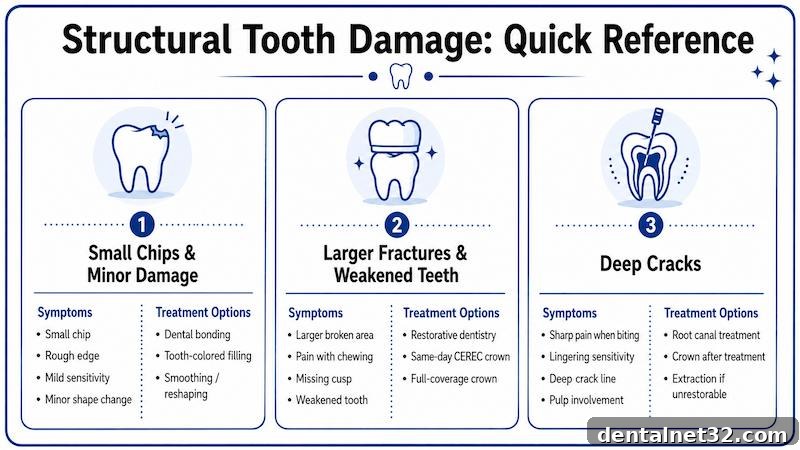 Structural Tooth Damage: Quick Reference

1

Small Chips & Minor Damage

Symptoms
- Small chip
- Rough edge
- Mild sensitivity
- Minor shape change

Treatment Options
- Dental bonding
- Tooth-colored filling
- Smoothing / reshaping

2

Larger Fractures & Weakened Teeth

Symptoms
- Larger broken area
- Pain with chewing
- Missing cusp
- Weakened tooth

Treatment Options
- Restorative dentistry
- Same-day CEREC crown
- Full-coverage crown

3

Deep Cracks

Symptoms
- Sharp pain when biting
- Lingering sensitivity
- Deep crack line
- Pulp involvement

Treatment Options
- Root canal treatment
- Crown after treatment
- Extraction if unrestorable

dentalnet32.com